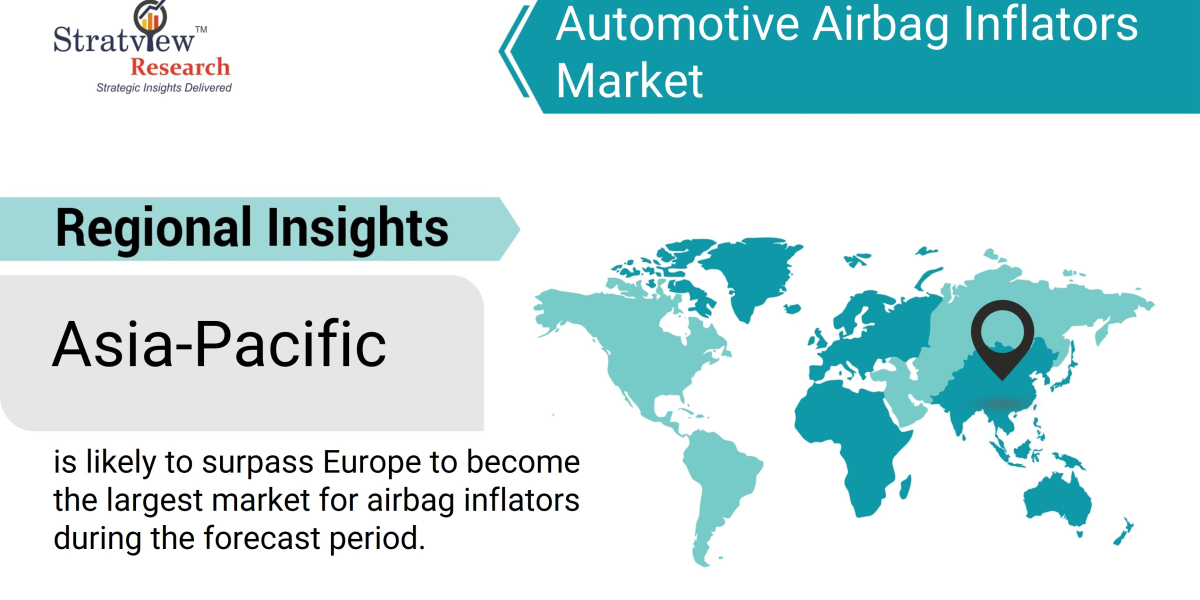 Stratview™
Research
Strategic Insights Delivered

Automotive Airbag Inflators Market

Regional Insights

Asia-Pacific

is likely to surpass Europe to become the largest market for airbag inflators during the forecast period.